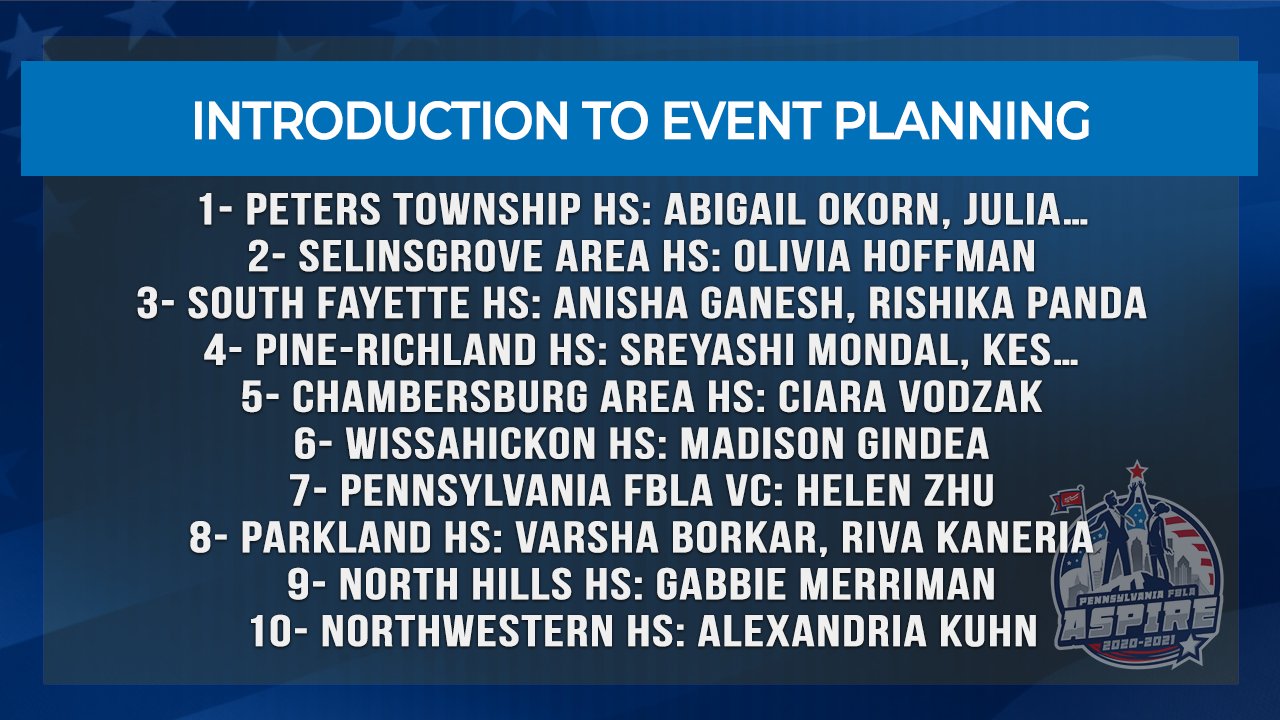 INTRODUCTION TO EVENT PLANNING

1- PETERS TOWNSHIP HS: ABIGAIL OKORN, JULIA...
2- SELINSGROVE AREA HS: OLIVIA HOFFMAN
3- SOUTH FAYETTE HS: ANISHA GANESH, RISHIKA PANDA
4- PINE-RICHLAND HS: SREYASHI MONDAL, KES...
5- CHAMBERSBURG AREA HS: CIARA VODZAK
6- WISSAHICKON HS: MADISON GINDEA
7- PENNSYLVANIA FBLA VC: HELEN ZHU
8- PARKLAND HS: VARSHA BORKAR, RIVA KANERIA
9- NORTH HILLS HS: GABBIE MERRIMAN
10- NORTHWESTERN HS: ALEXANDRIA KUHN

PENNSYLVANIA FBLA
ASPIRE
2020-2021